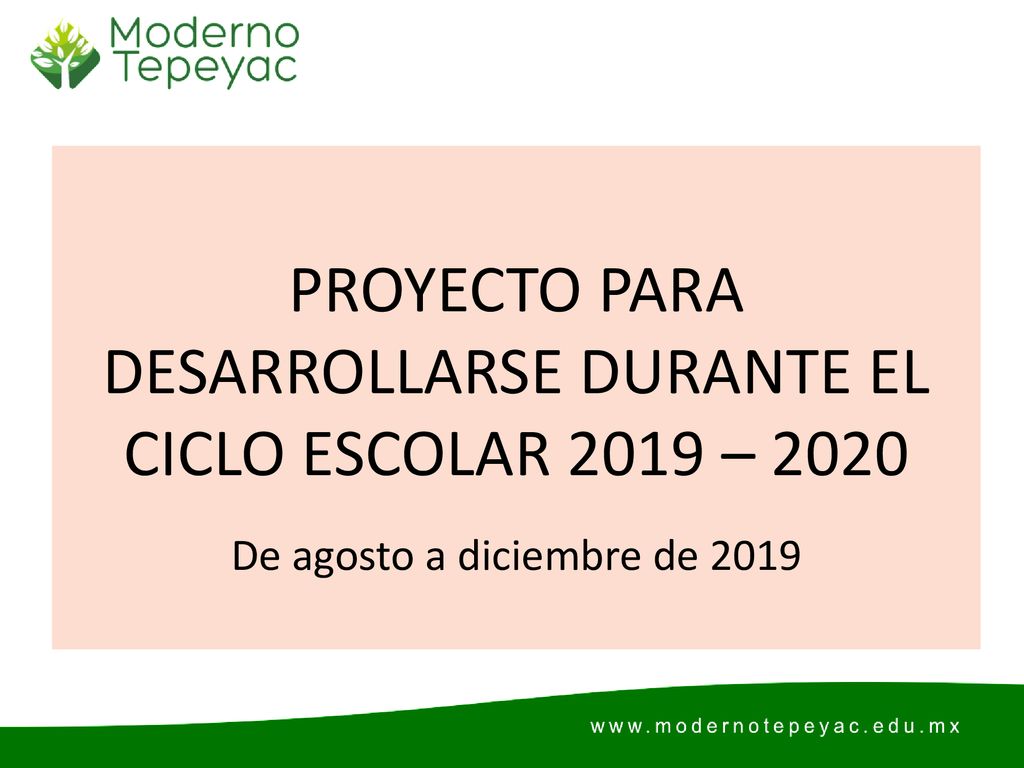 Moderno Tepeyac

PROYECTO PARA DESARROLLARSE DURANTE EL CICLO ESCOLAR 2019 – 2020

De agosto a diciembre de 2019

www.modernotepeyac.edu.mx